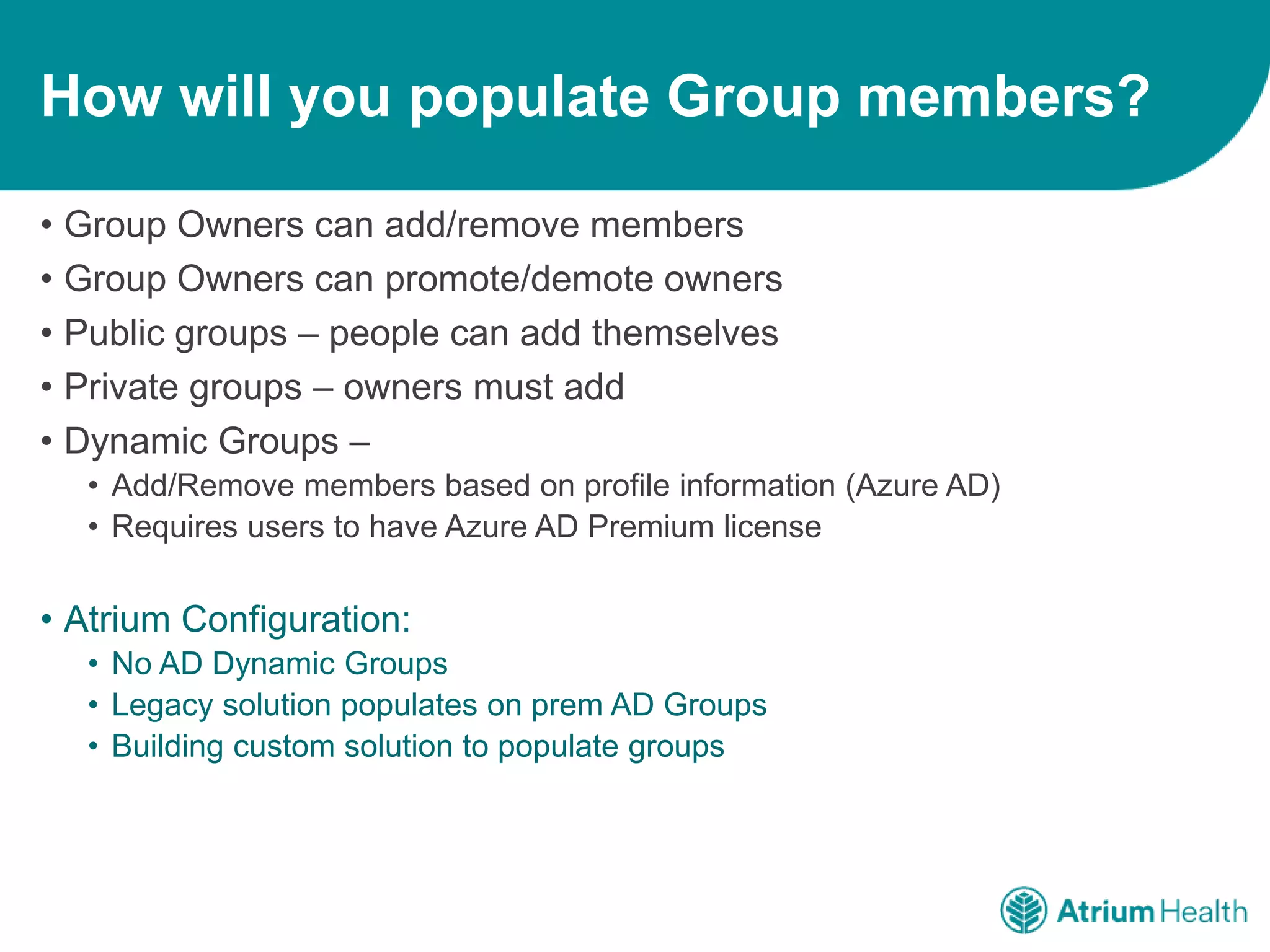 How will you populate Group members?

• Group Owners can add/remove members
• Group Owners can promote/demote owners
• Public groups – people can add themselves
• Private groups – owners must add
• Dynamic Groups –
  • Add/Remove members based on profile information (Azure AD)
  • Requires users to have Azure AD Premium license

• Atrium Configuration:
  • No AD Dynamic Groups
  • Legacy solution populates on prem AD Groups
  • Building custom solution to populate groups

Atrium Health